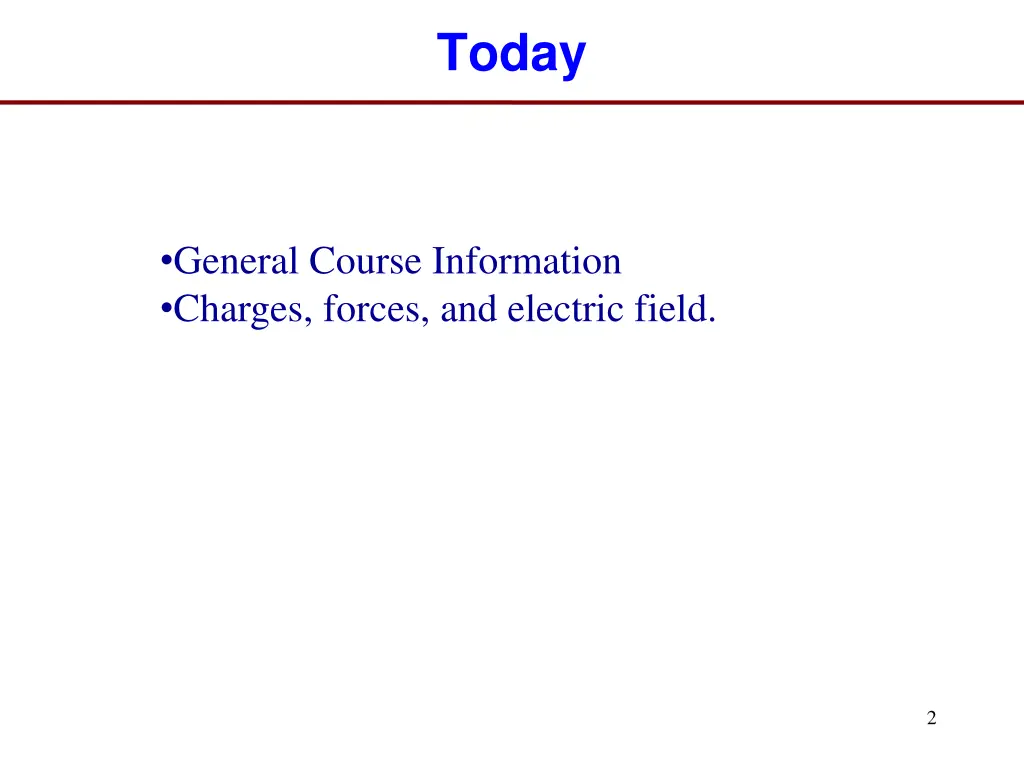 Today

•General Course Information
•Charges, forces, and electric field.

2